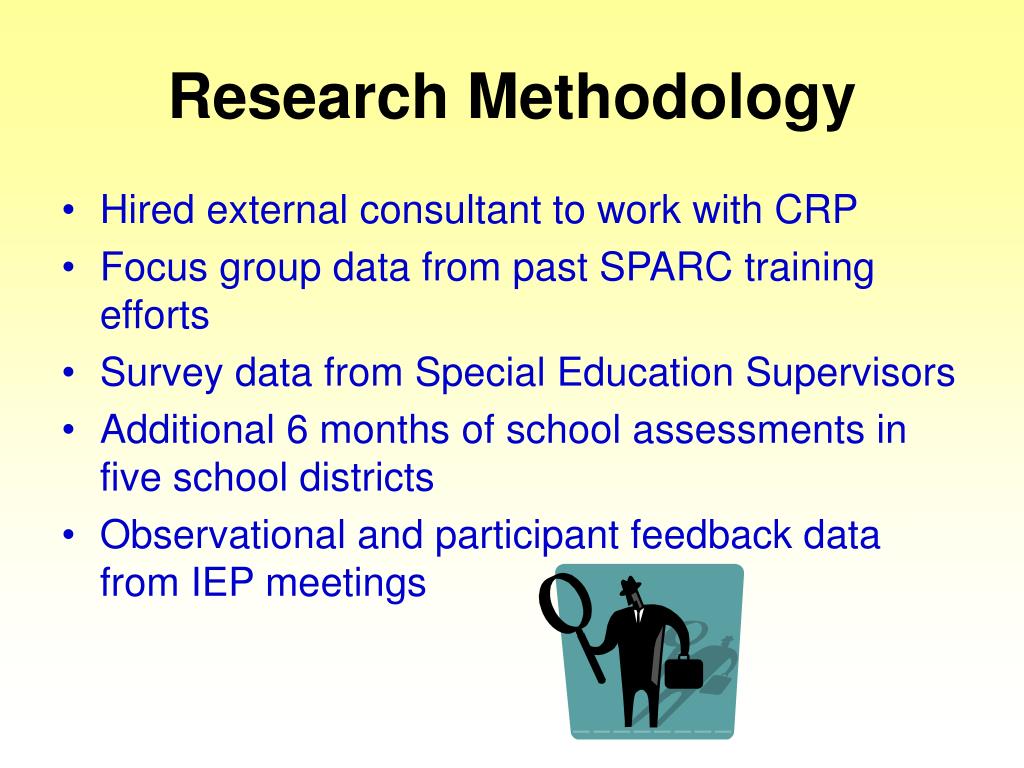 Research Methodology

• Hired external consultant to work with CRP
• Focus group data from past SPARC training efforts
• Survey data from Special Education Supervisors
• Additional 6 months of school assessments in five school districts
• Observational and participant feedback data from IEP meetings